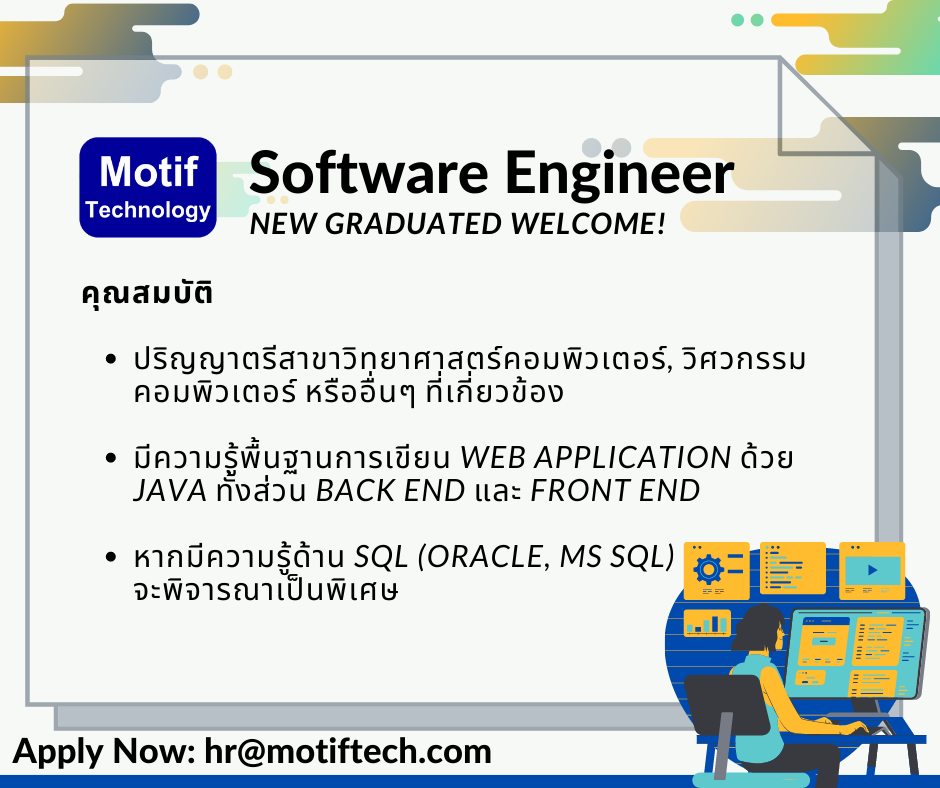 Motif Technology

Software Engineer
NEW GRADUATED WELCOME!

คุณสมบัติ

• ปริญญาตรีสาขาวิทยาศาสตร์คอมพิวเตอร์, วิศวกรรมคอมพิวเตอร์ หรืออื่นๆ ที่เกี่ยวข้อง

• มีความรู้พื้นฐานการเขียน WEB APPLICATION ด้วย JAVA ทั้งส่วน BACK END และ FRONT END

• หากมีความรู้ด้าน SQL (ORACLE, MS SQL) จะพิจารณาเป็นพิเศษ

Apply Now: hr@motiftech.com